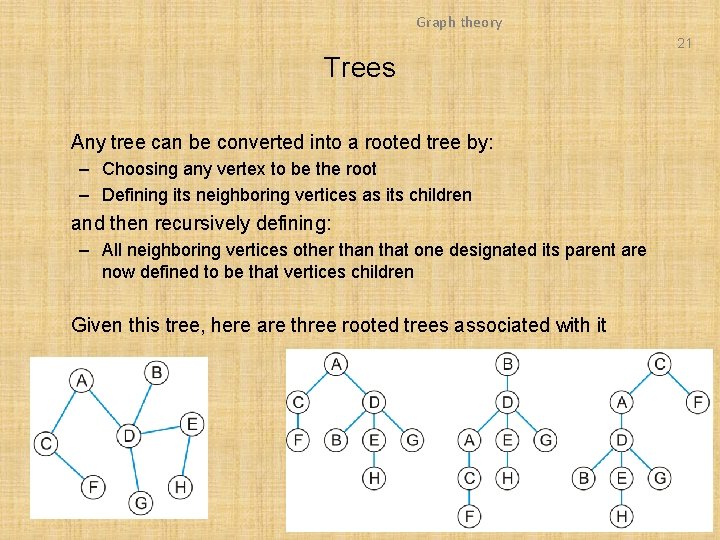 Graph theory

21

Trees

Any tree can be converted into a rooted tree by:
– Choosing any vertex to be the root
– Defining its neighboring vertices as its children

and then recursively defining:
– All neighboring vertices other than that one designated its parent are now defined to be that vertices children

Given this tree, here are three rooted trees associated with it

A B C D E F G H

A C D F B E G H

B D A E G C H F

C A F D B E G H